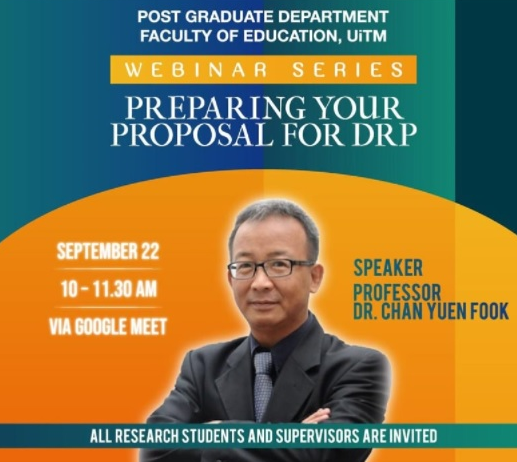 POST GRADUATE DEPARTMENT
FACULTY OF EDUCATION, UiTM

WEBINAR SERIES

PREPARING YOUR PROPOSAL FOR DRP

SEPTEMBER 22

10 - 11.30 AM

VIA GOOGLE MEET

SPEAKER
PROFESSOR
DR. CHAN YUEN FOOK

ALL RESEARCH STUDENTS AND SUPERVISORS ARE INVITED